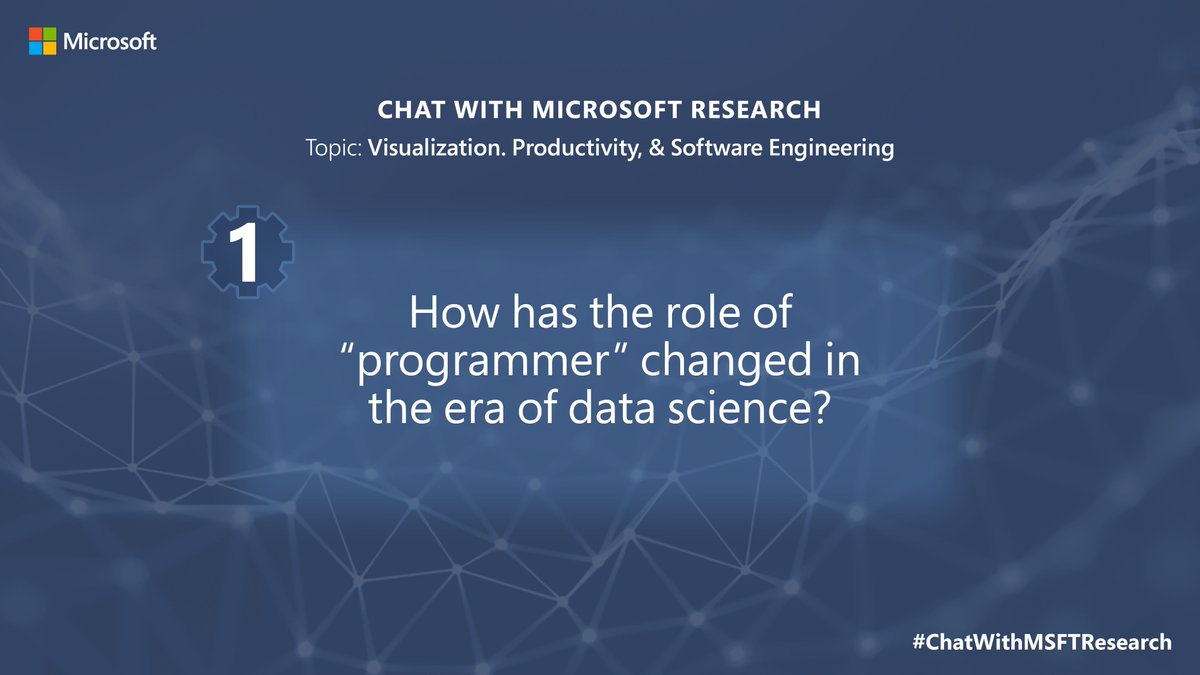 Microsoft

CHAT WITH MICROSOFT RESEARCH

Topic: Visualization. Productivity, & Software Engineering

1

How has the role of "programmer" changed in the era of data science?

#ChatWithMSFTResearch